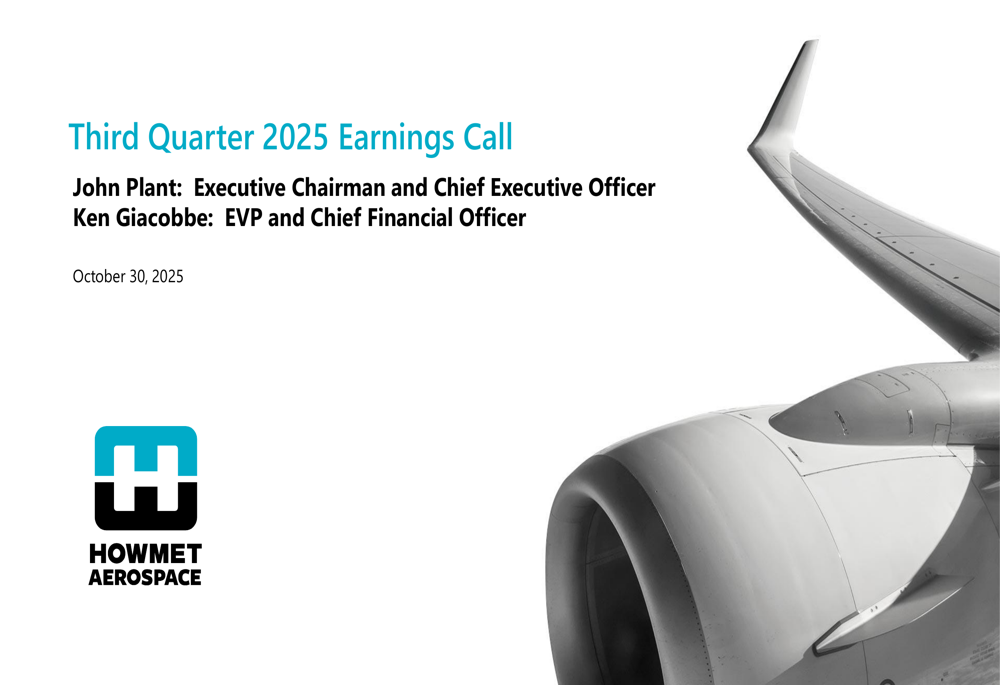 Third Quarter 2025 Earnings Call

John Plant: Executive Chairman and Chief Executive Officer
Ken Giacobbe: EVP and Chief Financial Officer

October 30, 2025

HOWMET
AEROSPACE